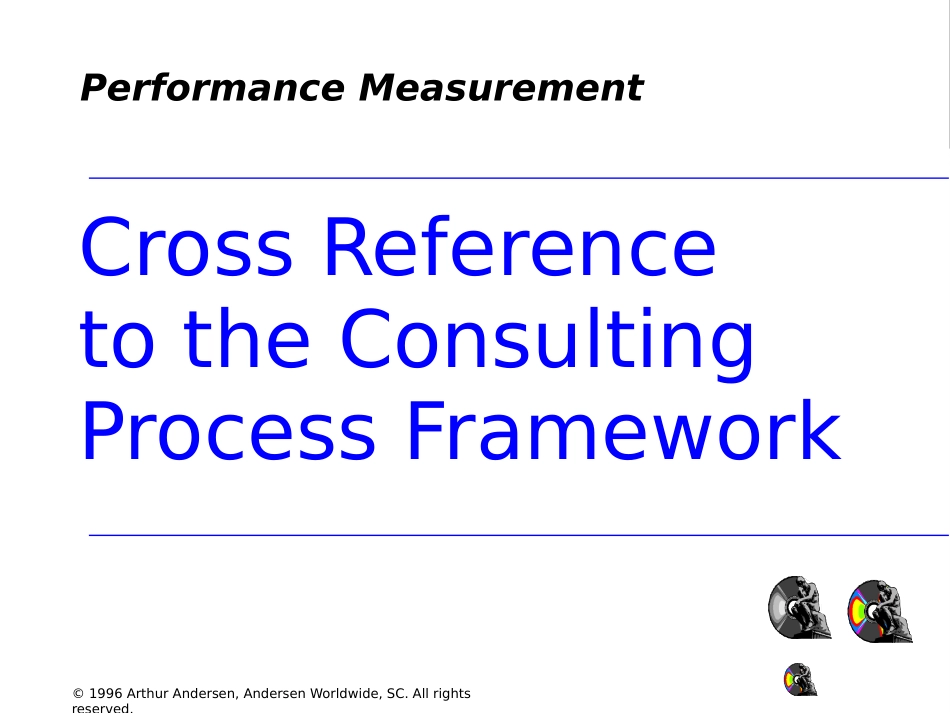 Performance Measurement

Cross Reference to the Consulting Process Framework

© 1996 Arthur Andersen, Andersen Worldwide, SC. All rights reserved.